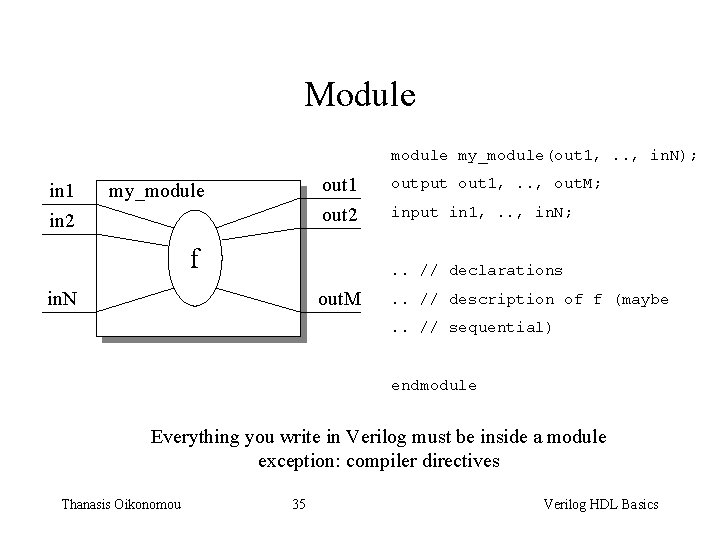 Module

in1
in2
inN
my_module
f
out1
out2
outM

module my_module(out1, .., inN);
output out1, .., outM;
input in1, .., inN;

.. // declarations
.. // description of f (maybe
.. // sequential)

endmodule

Everything you write in Verilog must be inside a module
exception: compiler directives

Thanasis Oikonomou
35
Verilog HDL Basics